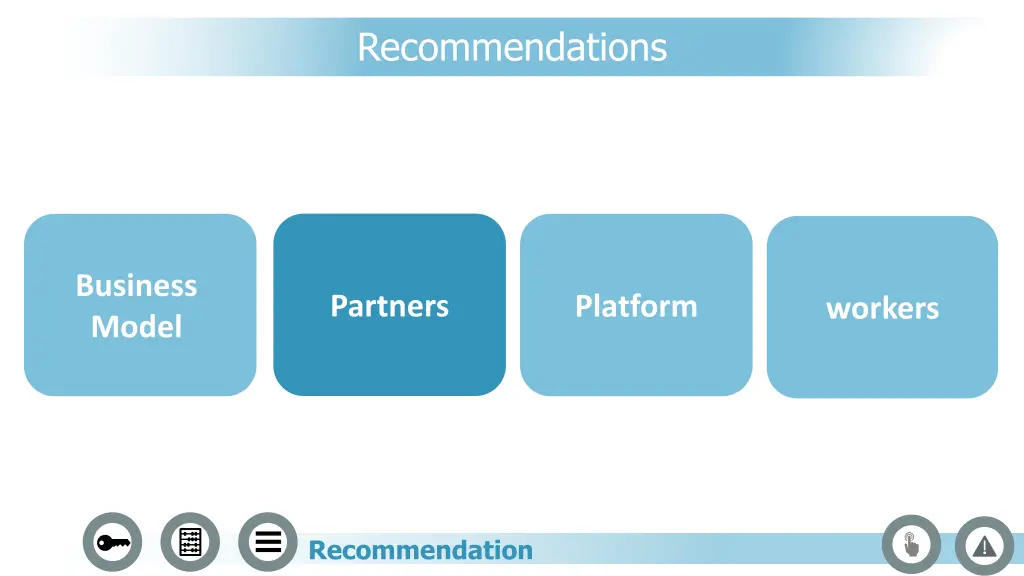 Recommendations

Business Model

Partners

Platform

workers

Recommendation